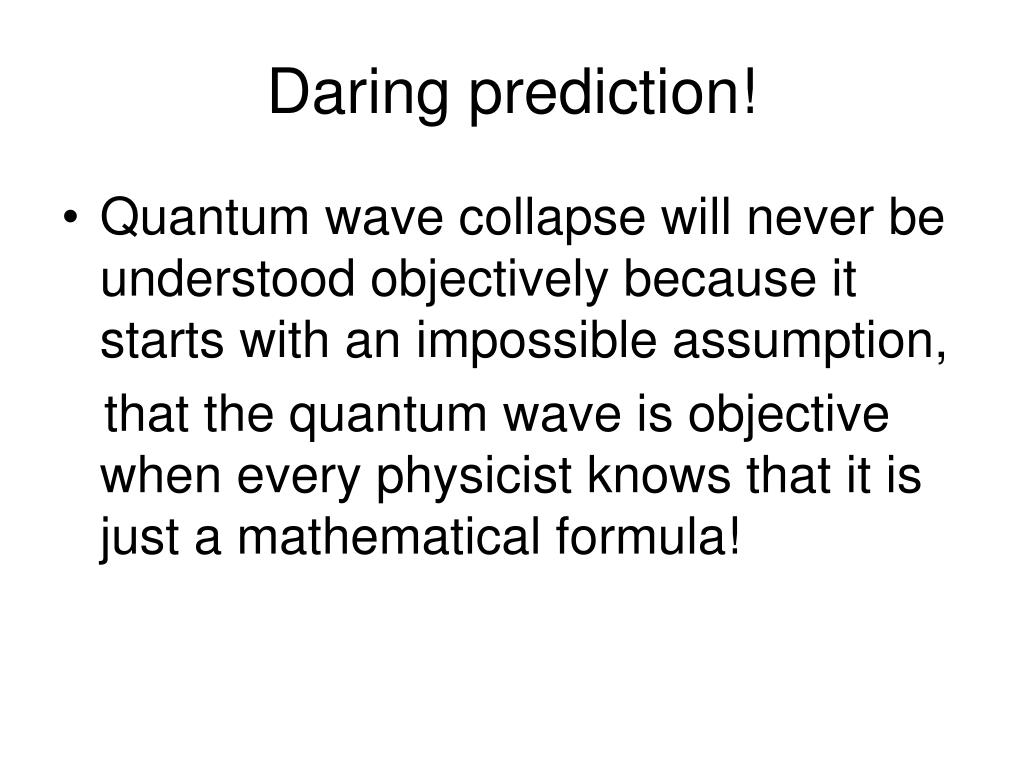 Daring prediction!

• Quantum wave collapse will never be understood objectively because it starts with an impossible assumption,

that the quantum wave is objective when every physicist knows that it is just a mathematical formula!